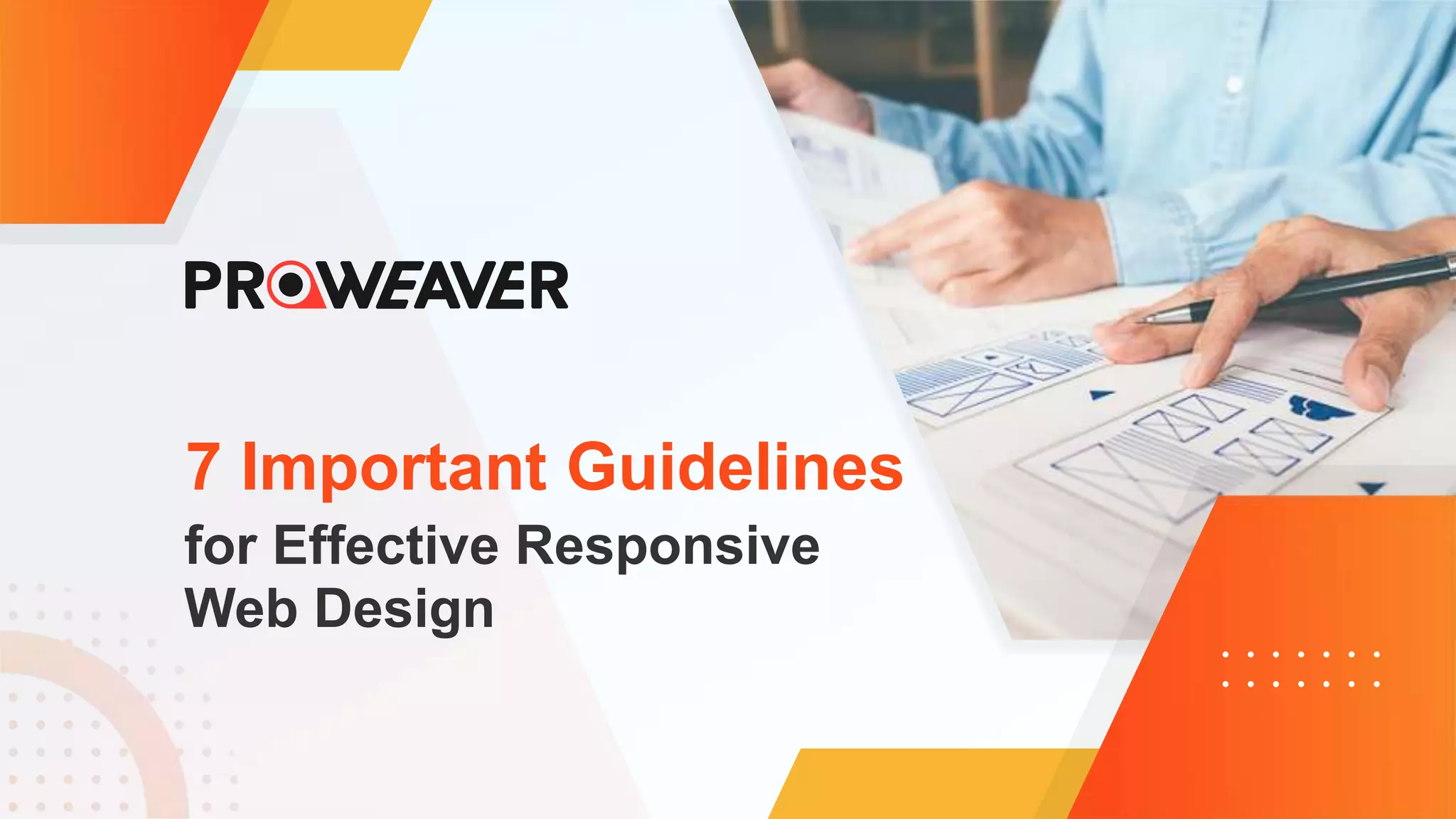 PROWEAVER

7 Important Guidelines for Effective Responsive Web Design